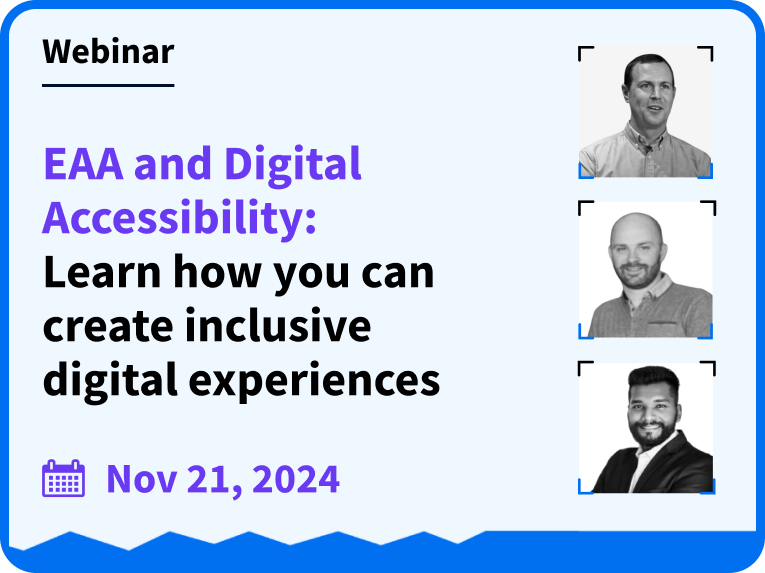 Webinar

EAA and Digital Accessibility: Learn how you can create inclusive digital experiences

Nov 21, 2024